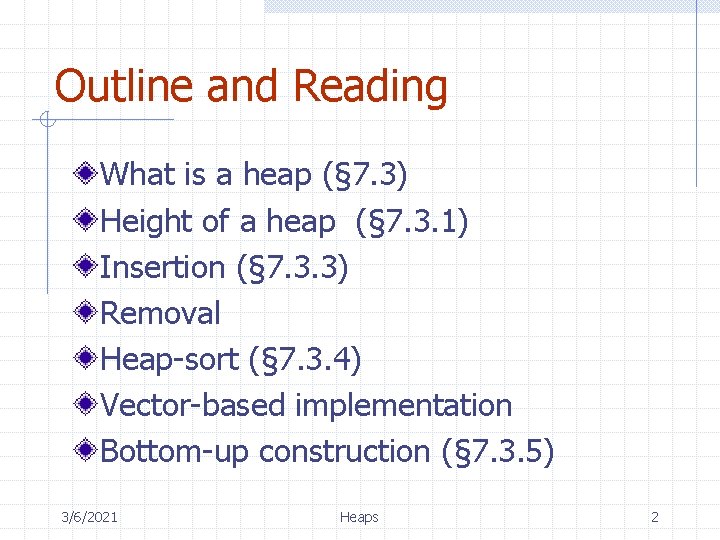 Outline and Reading

What is a heap (§7.3)
Height of a heap (§7.3.1)
Insertion (§7.3.3)
Removal
Heap-sort (§7.3.4)
Vector-based implementation
Bottom-up construction (§7.3.5)

3/6/2021 Heaps 2